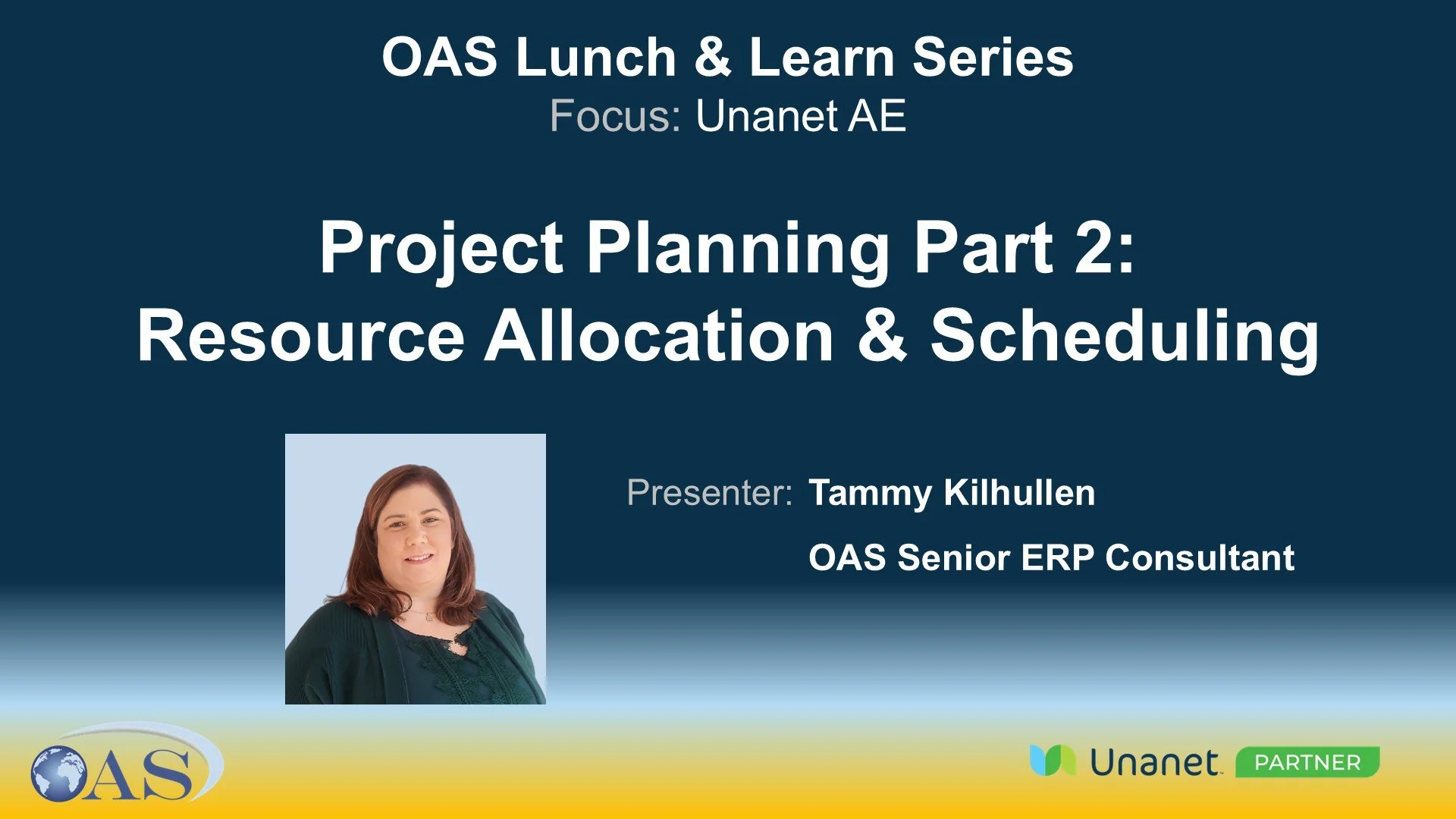 OAS Lunch & Learn Series
Focus: Unanet AE

Project Planning Part 2: Resource Allocation & Scheduling

Presenter: Tammy Kilhullen
OAS Senior ERP Consultant

OAS

Unanet PARTNER